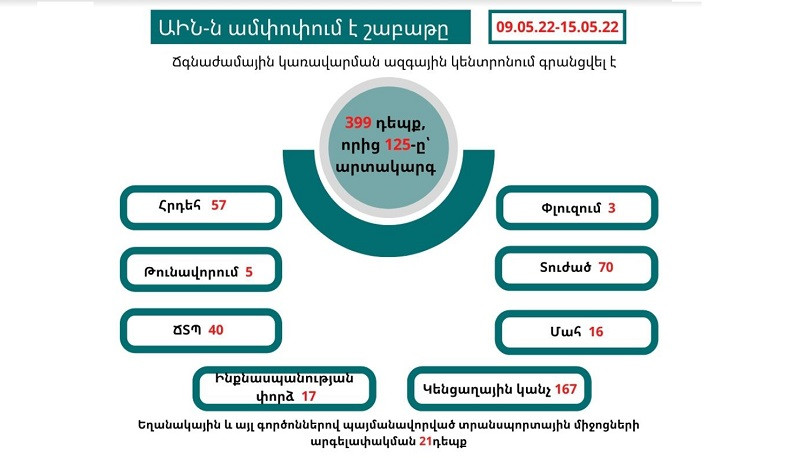 ԱԻՆ-ն ամփոփում է շաբաթը

09.05.22-15.05.22

Ճգնաժամային կառավարման ազգային կենտրոնում գրանցվել է

399 դեպք, որից 125-ը՝ արտակարգ

Հրդեհ 57

Թունավորում 5

ՃՏՊ 40

Ինքնասպանության փորձ 17

Փլուզում 3

Տուժած 70

Մահ 16

Կենցաղային կանչ 167

Եղանակային և այլ գործոններով պայմանավորված տրանսպորտային միջոցների արգելափակման 21դեպք